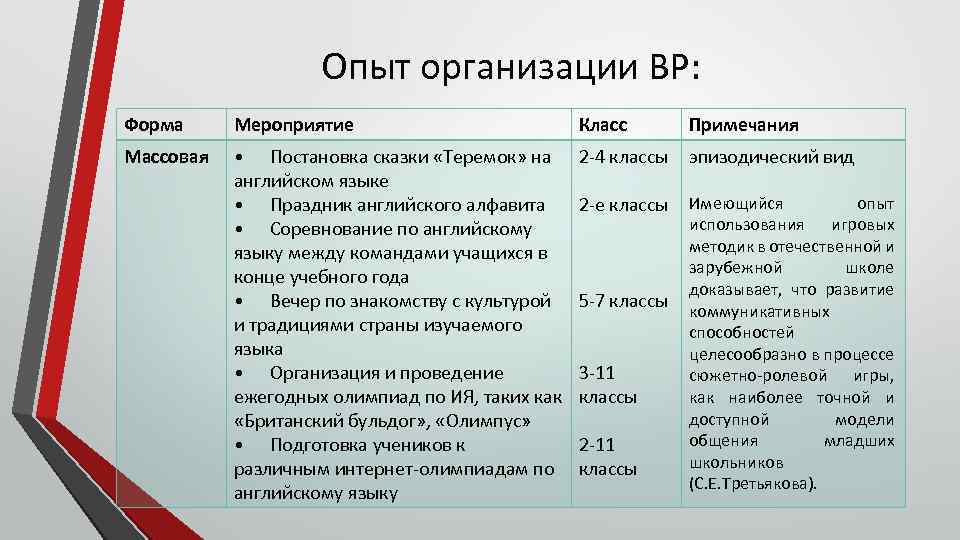 Опыт организации ВР:

| Форма | Мероприятие | Класс | Примечания |
|---|---|---|---|
| Массовая | • Постановка сказки «Теремок» на английском языке<br>• Праздник английского алфавита<br>• Соревнование по английскому языку между командами учащихся в конце учебного года<br>• Вечер по знакомству с культурой и традициями страны изучаемого языка<br>• Организация и проведение ежегодных олимпиад по ИЯ, таких как «Британский бульдог», «Олимпус»<br>• Подготовка учеников к различным интернет-олимпиадам по английскому языку | 2-4 классы<br>2-е классы<br>5-7 классы<br>3-11 классы<br>2-11 классы | эпизодический вид<br>Имеющийся опыт использования игровых методик в отечественной и зарубежной школе доказывает, что развитие коммуникативных способностей целесообразно в процессе сюжетно-ролевой игры, как наиболее точной и доступной модели общения младших школьников (С.Е.Третьякова). |